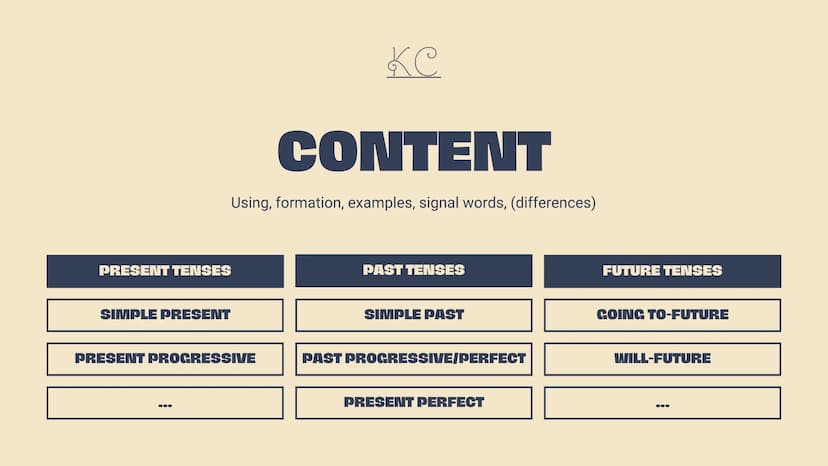 KC

CONTENT

Using, formation, examples, signal words, (differences)

| PRESENT TENSES | PAST TENSES | FUTURE TENSES |
|---|---|---|
| SIMPLE PRESENT | SIMPLE PAST | GOING TO-FUTURE |
| PRESENT PROGRESSIVE | PAST PROGRESSIVE/PERFECT | WILL-FUTURE |
| ... | PRESENT PERFECT | ... |